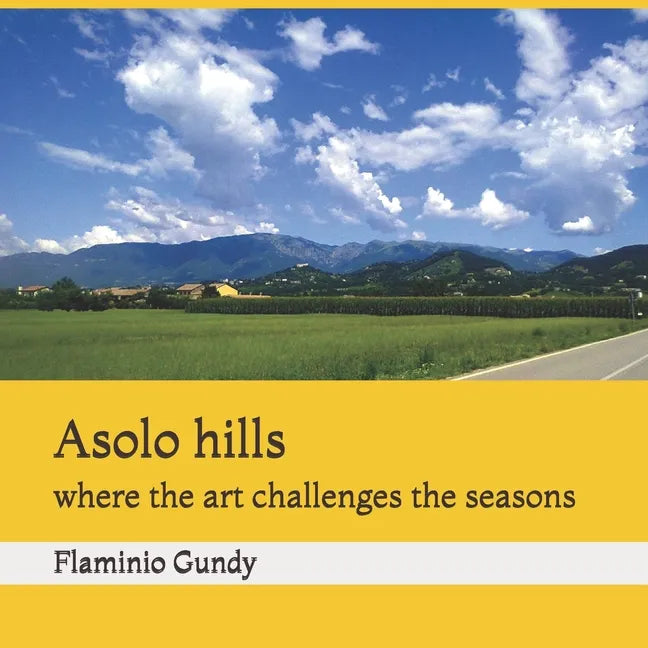 Asolo hills
where the art challenges the seasons

Flaminio Gundy